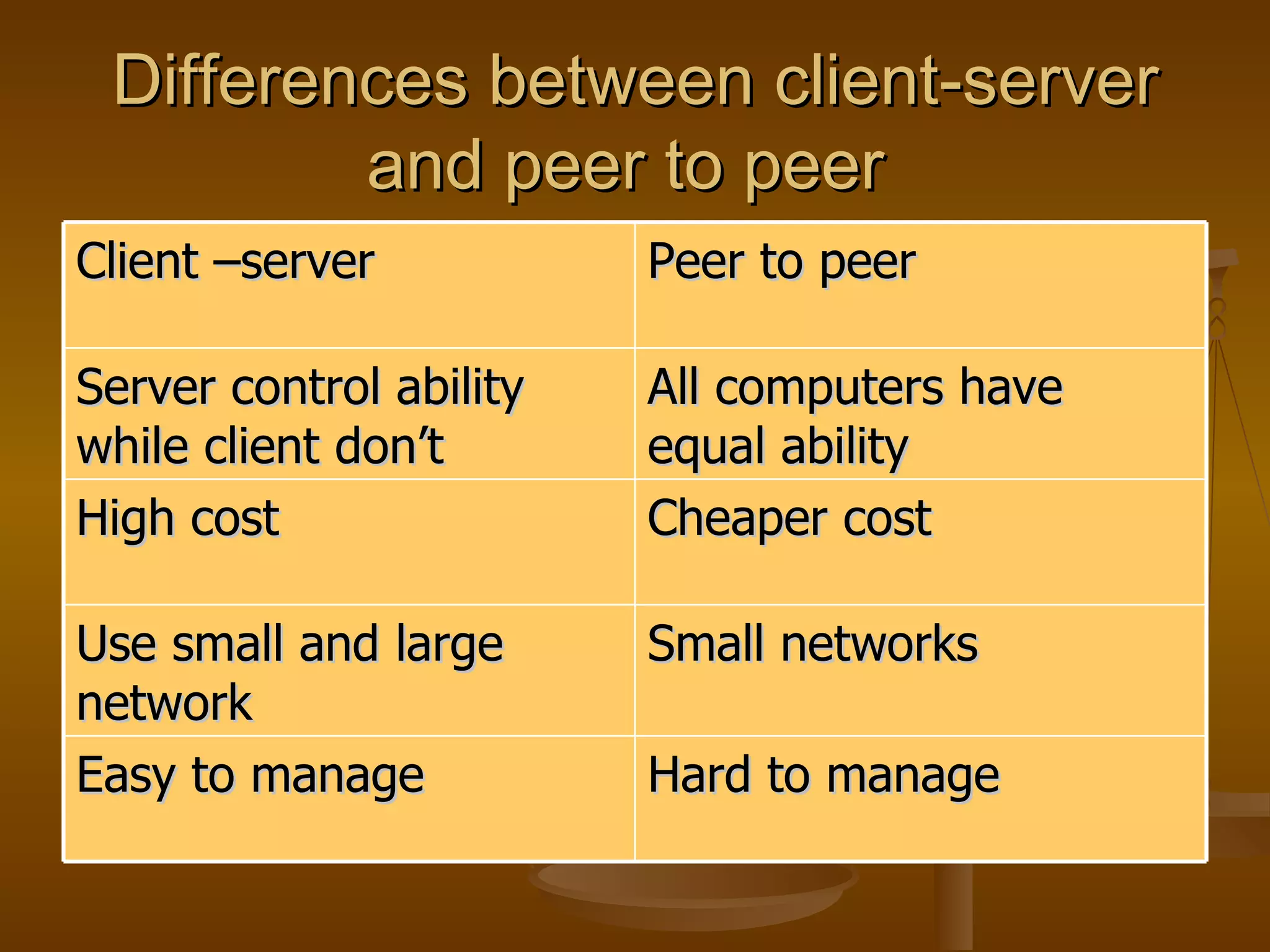 Differences between client-server and peer to peer

| Client –server | Peer to peer |
|---|---|
| Server control ability while client don’t | All computers have equal ability |
| High cost | Cheaper cost |
| Use small and large network | Small networks |
| Easy to manage | Hard to manage |